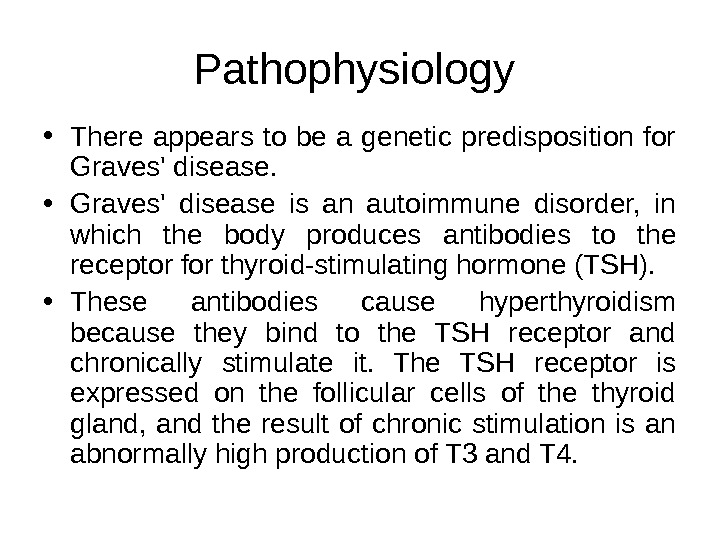 Pathophysiology

• There appears to be a genetic predisposition for Graves' disease.

• Graves' disease is an autoimmune disorder, in which the body produces antibodies to the receptor for thyroid-stimulating hormone (TSH).

• These antibodies cause hyperthyroidism because they bind to the TSH receptor and chronically stimulate it. The TSH receptor is expressed on the follicular cells of the thyroid gland, and the result of chronic stimulation is an abnormally high production of T3 and T4.